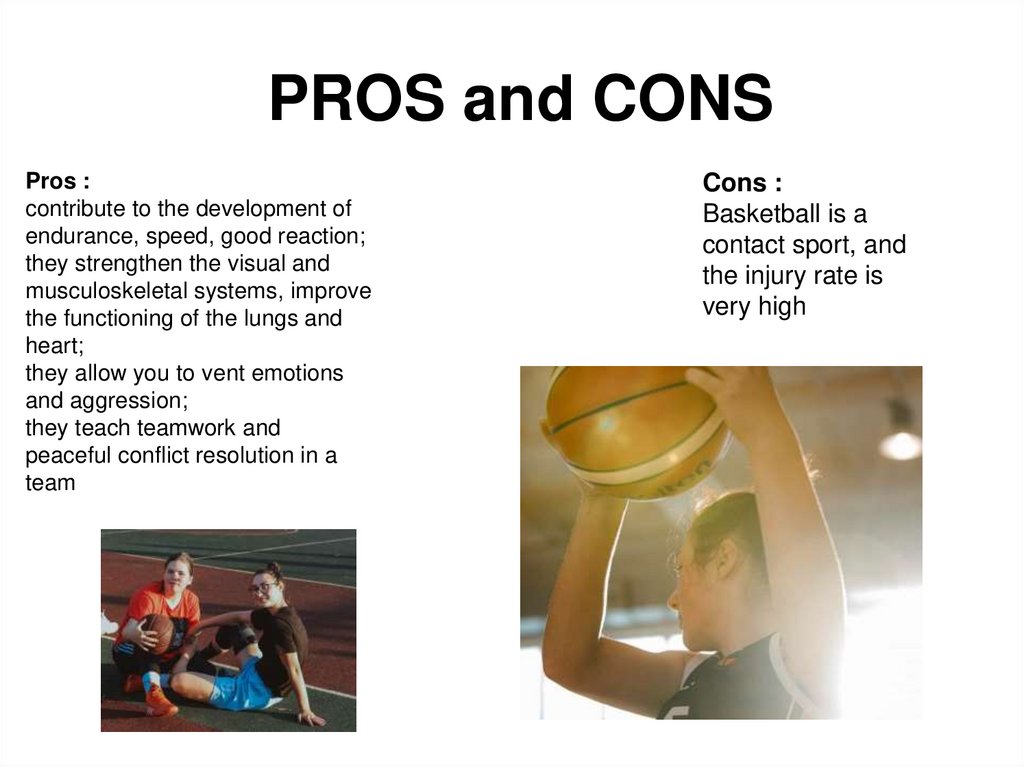 PROS and CONS

Pros :
contribute to the development of endurance, speed, good reaction;
they strengthen the visual and musculoskeletal systems, improve the functioning of the lungs and heart;
they allow you to vent emotions and aggression;
they teach teamwork and peaceful conflict resolution in a team

Cons :
Basketball is a contact sport, and the injury rate is very high